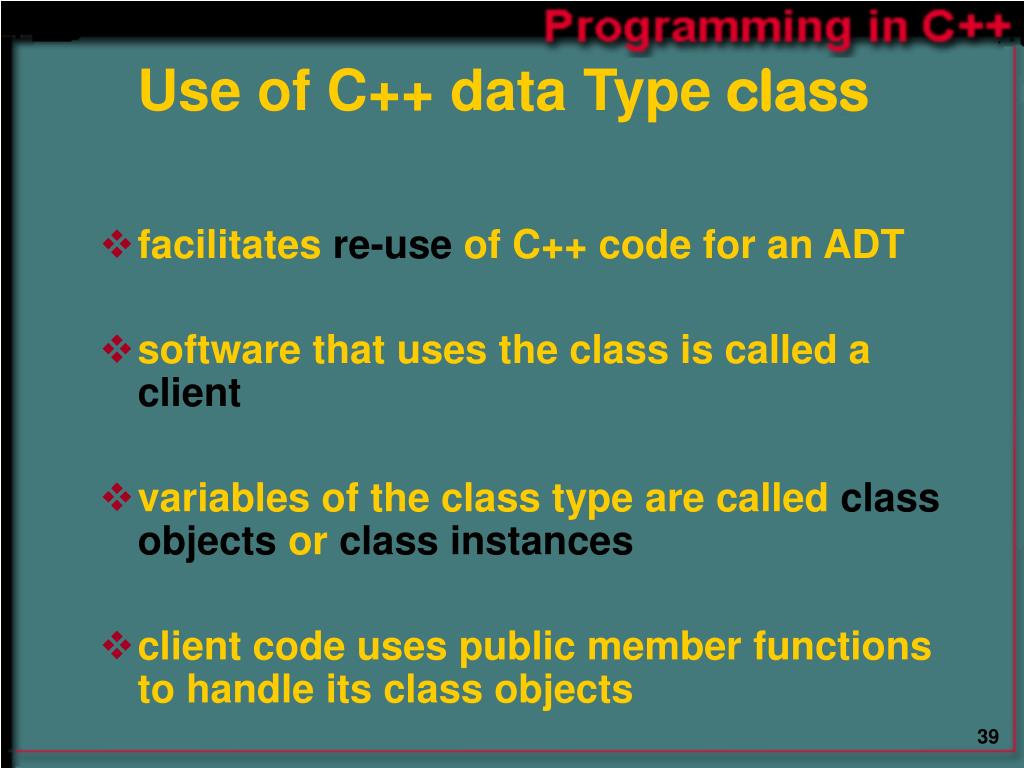 Programming in C++

Use of C++ data Type class

❖ facilitates re-use of C++ code for an ADT

❖ software that uses the class is called a client

❖ variables of the class type are called class objects or class instances

❖ client code uses public member functions to handle its class objects

39